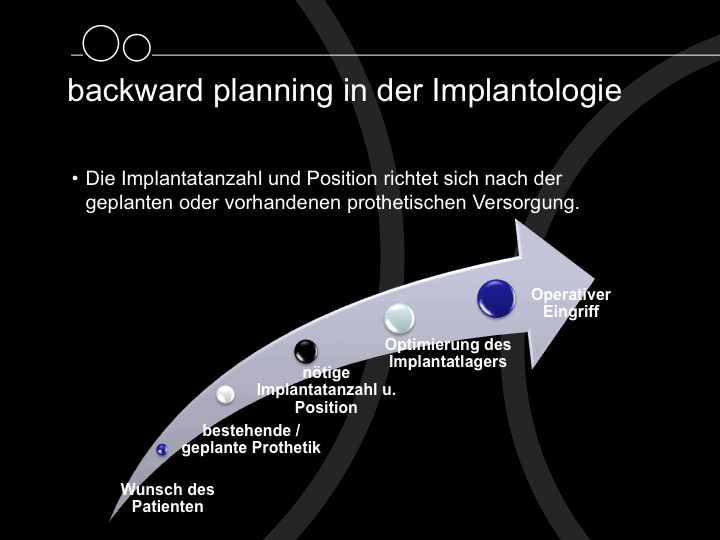 backward planning in der Implantologie

• Die Implantatanzahl und Position richtet sich nach der geplanten oder vorhandenen prothetischen Versorgung.

Wunsch des Patienten

bestehende / geplante Prothetik

nötige Implantatanzahl u. Position

Optimierung des Implantatlagers

Operativer Eingriff